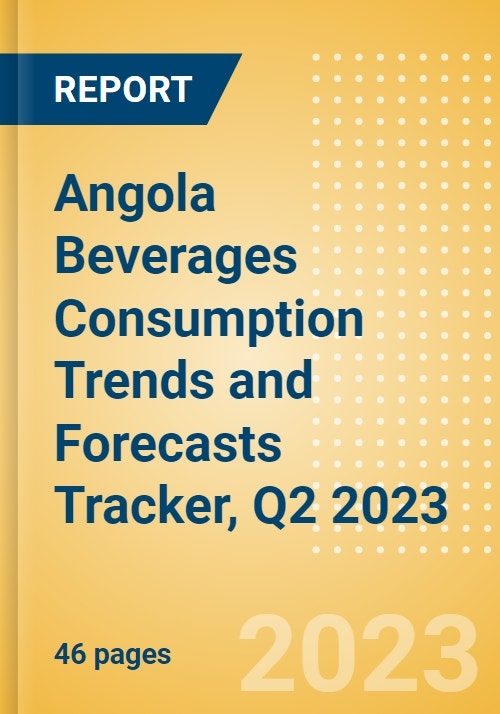 REPORT

Angola Beverages Consumption Trends and Forecasts Tracker, Q2 2023

46 pages

2023